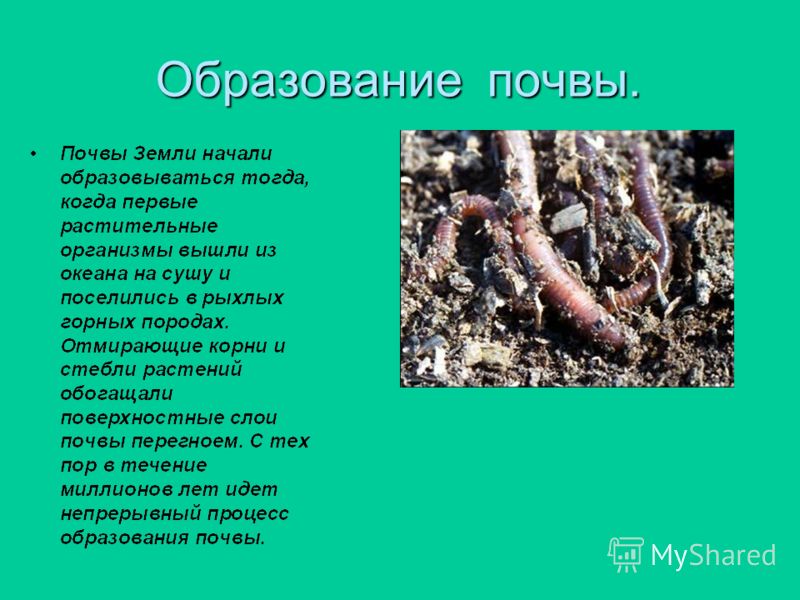 Образование почвы.

• Почвы Земли начали образовываться тогда, когда первые растительные организмы вышли из океана на сушу и поселились в рыхлых горных породах. Отмирающие корни и стебли растений обогащали поверхностные слои почвы перегноем. С тех пор в течение миллионов лет идет непрерывный процесс образования почвы.

MyShared